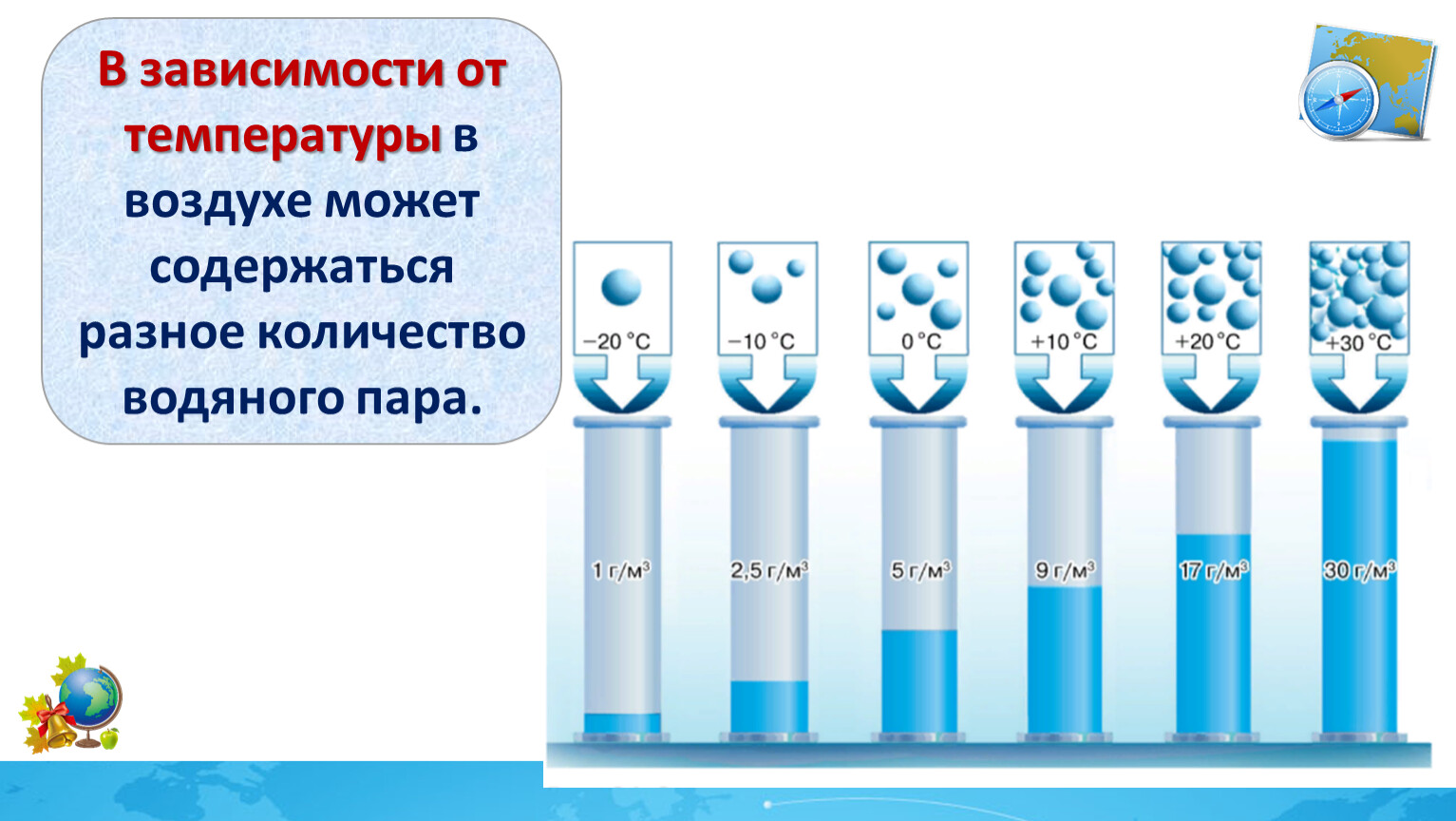 В зависимости от температуры в воздухе может содержаться разное количество водяного пара.

−20 °C
−10 °C
0 °C
+10 °C
+20 °C
+30 °C

1 г/м³
2,5 г/м³
5 г/м³
9 г/м³
17 г/м³
30 г/м³